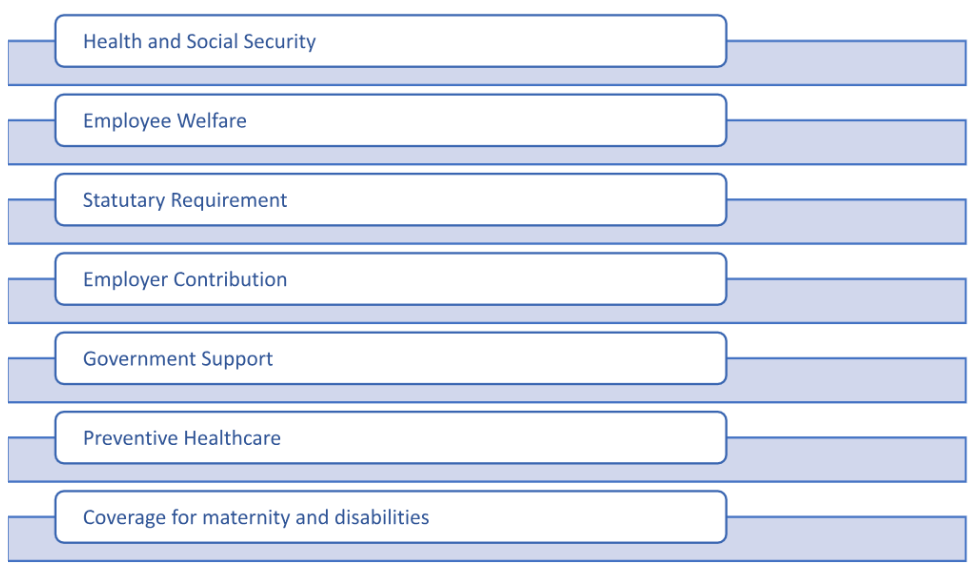 Health and Social Security

Employee Welfare

Statutary Requirement

Employer Contribution

Government Support

Preventive Healthcare

Coverage for maternity and disabilities